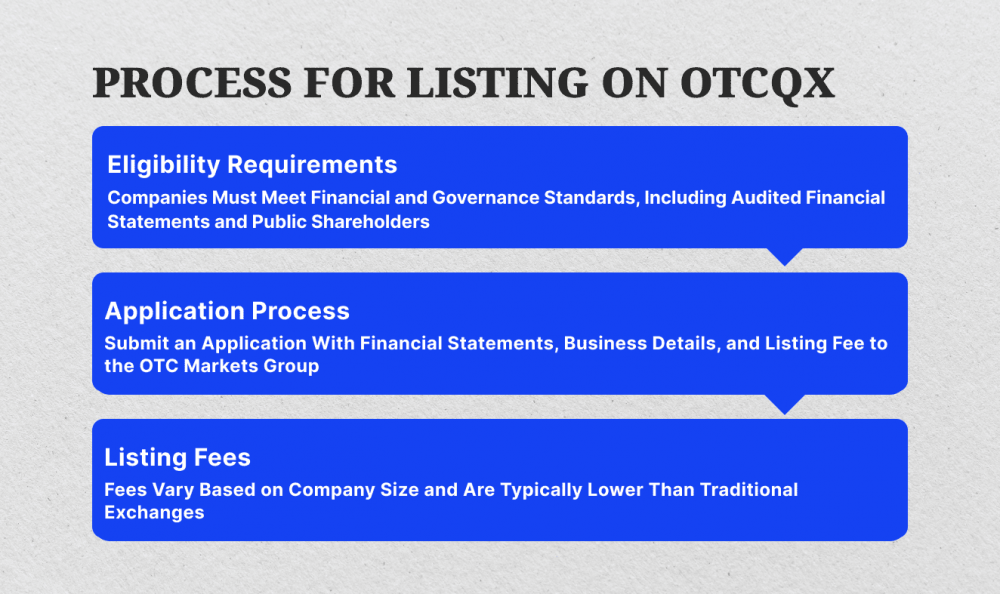 PROCESS FOR LISTING ON OTCQX

Eligibility Requirements

Companies Must Meet Financial and Governance Standards, Including Audited Financial Statements and Public Shareholders

Application Process

Submit an Application With Financial Statements, Business Details, and Listing Fee to the OTC Markets Group

Listing Fees

Fees Vary Based on Company Size and Are Typically Lower Than Traditional Exchanges